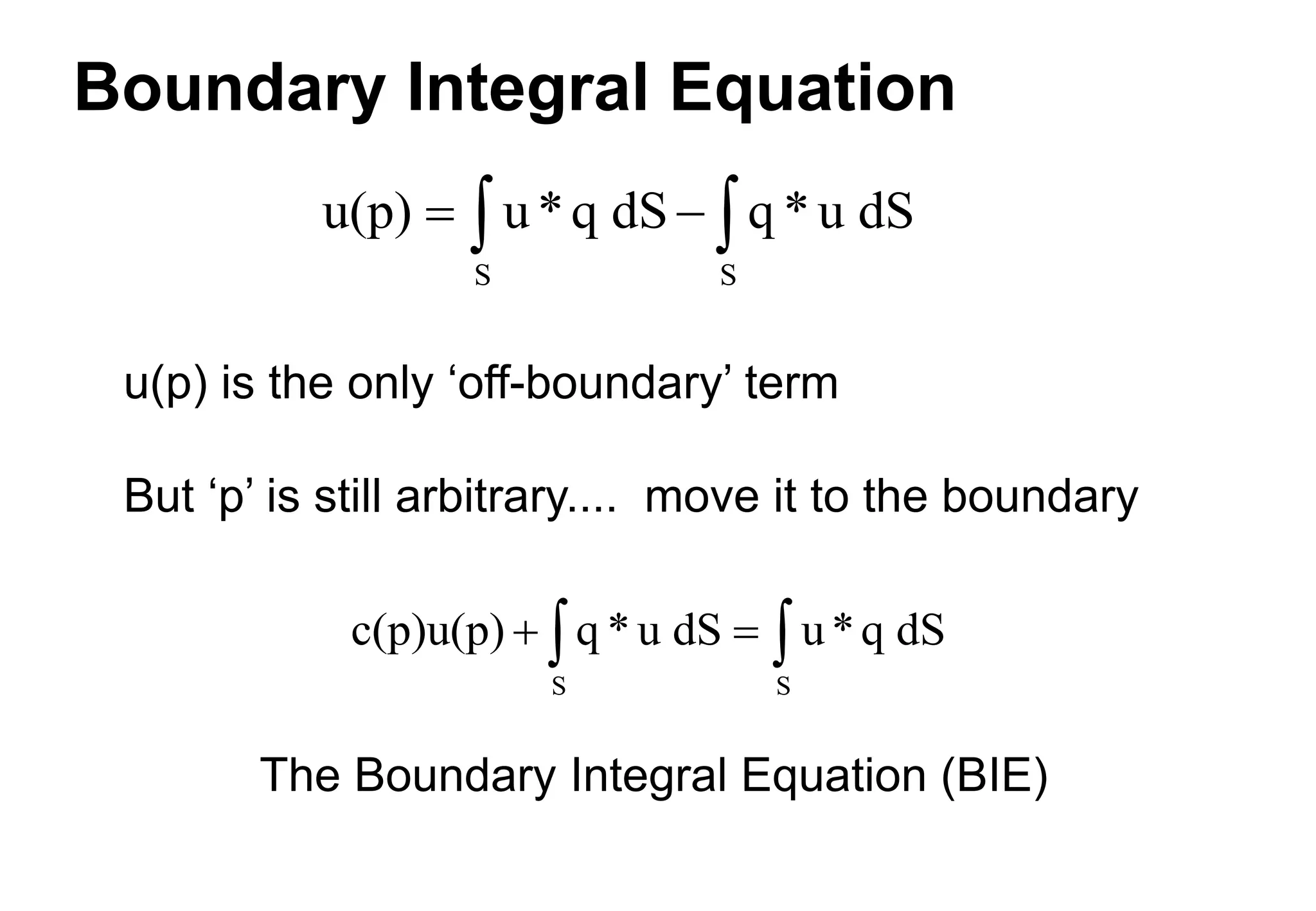 Boundary Integral Equation

$u(p) = \int_S u * q \, dS - \int_S q * u \, dS$

u(p) is the only ‘off-boundary’ term

But ‘p’ is still arbitrary.... move it to the boundary

$c(p)u(p) + \int_S q * u \, dS = \int_S u * q \, dS$

The Boundary Integral Equation (BIE)